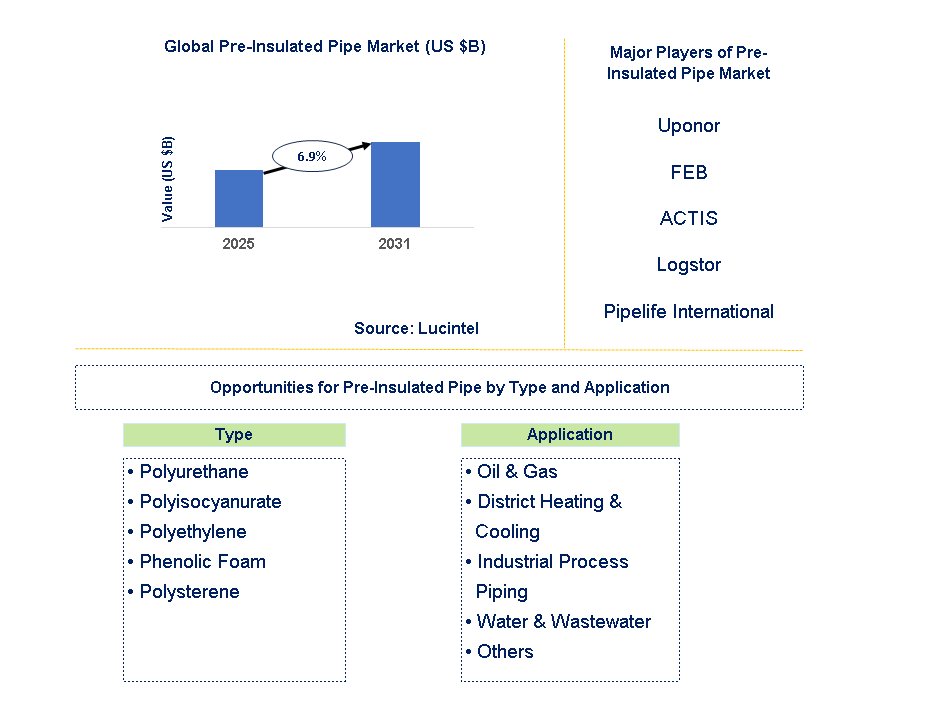 Global Pre-Insulated Pipe Market (US $B)

Value (US $B)

6.9%

2025

2031

Source: Lucintel

Major Players of Pre-Insulated Pipe Market

Uponor

FEB

ACTIS

Logstor

Pipelife International

Opportunities for Pre-Insulated Pipe by Type and Application

Type

• Polyurethane
• Polyisocyanurate
• Polyethylene
• Phenolic Foam
• Polysterene

Application

• Oil & Gas
• District Heating & Cooling
• Industrial Process Piping
• Water & Wastewater
• Others